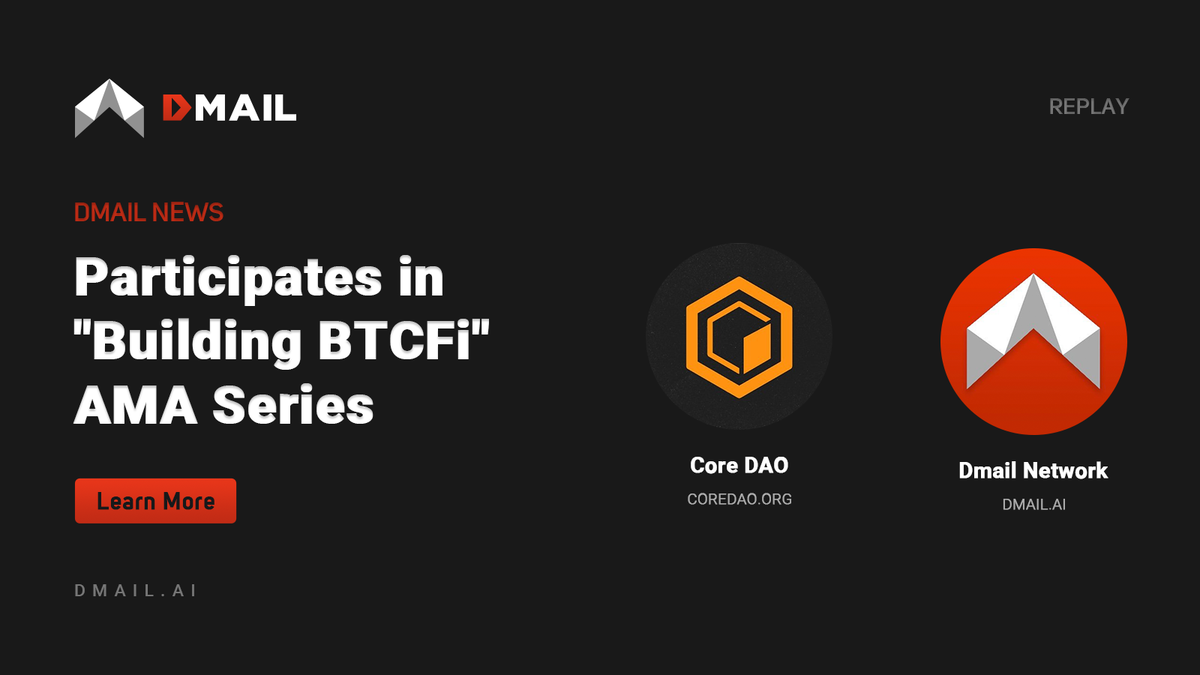 DMAIL

REPLAY

DMAIL NEWS

Participates in "Building BTCFi" AMA Series

Learn More

DMAIL.AI

Core DAO
COREDAO.ORG

Dmail Network
DMAIL.AI